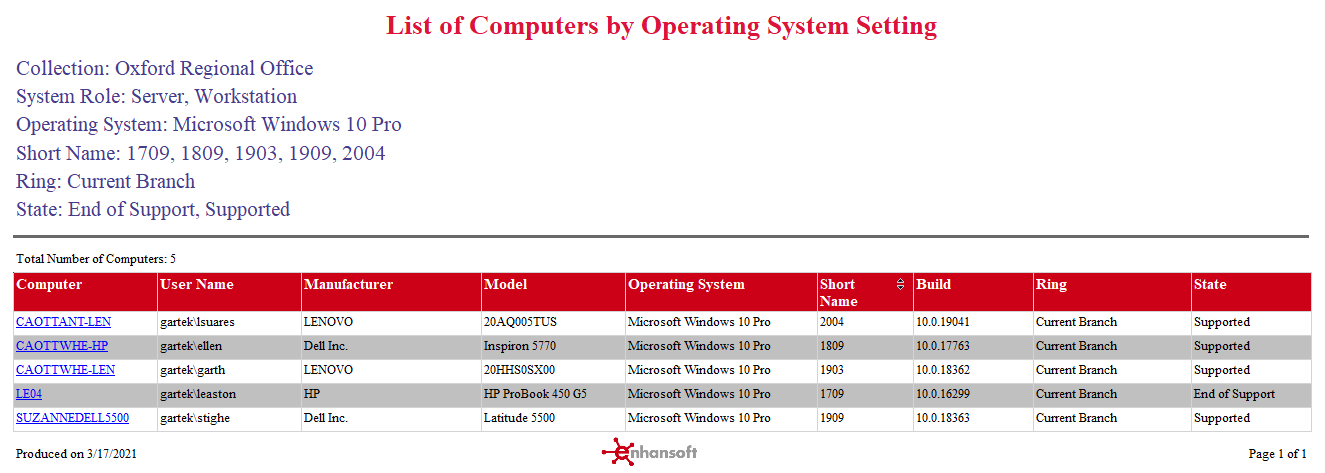 List of Computers by Operating System Setting

Collection: Oxford Regional Office
System Role: Server, Workstation
Operating System: Microsoft Windows 10 Pro
Short Name: 1709, 1809, 1903, 1909, 2004
Ring: Current Branch
State: End of Support, Supported

Total Number of Computers: 5

| Computer | User Name | Manufacturer | Model | Operating System | Short Name | Build | Ring | State |
|---|---|---|---|---|---|---|---|---|
| CAOTTANT-LEN | gartek\lsuares | LENOVO | 20AQ005TUS | Microsoft Windows 10 Pro | 2004 | 10.0.19041 | Current Branch | Supported |
| CAOTTWHE-HP | gartek\ellen | Dell Inc. | Inspiron 5770 | Microsoft Windows 10 Pro | 1809 | 10.0.17763 | Current Branch | Supported |
| CAOTTWHE-LEN | gartek\garth | LENOVO | 20HHS0SX00 | Microsoft Windows 10 Pro | 1903 | 10.0.18362 | Current Branch | Supported |
| LE04 | gartek\leaston | HP | HP ProBook 450 G5 | Microsoft Windows 10 Pro | 1709 | 10.0.16299 | Current Branch | End of Support |
| SUZANNEDELL5500 | gartek\stighe | Dell Inc. | Latitude 5500 | Microsoft Windows 10 Pro | 1909 | 10.0.18363 | Current Branch | Supported |

Produced on 3/17/2021

enhansoft

Page 1 of 1